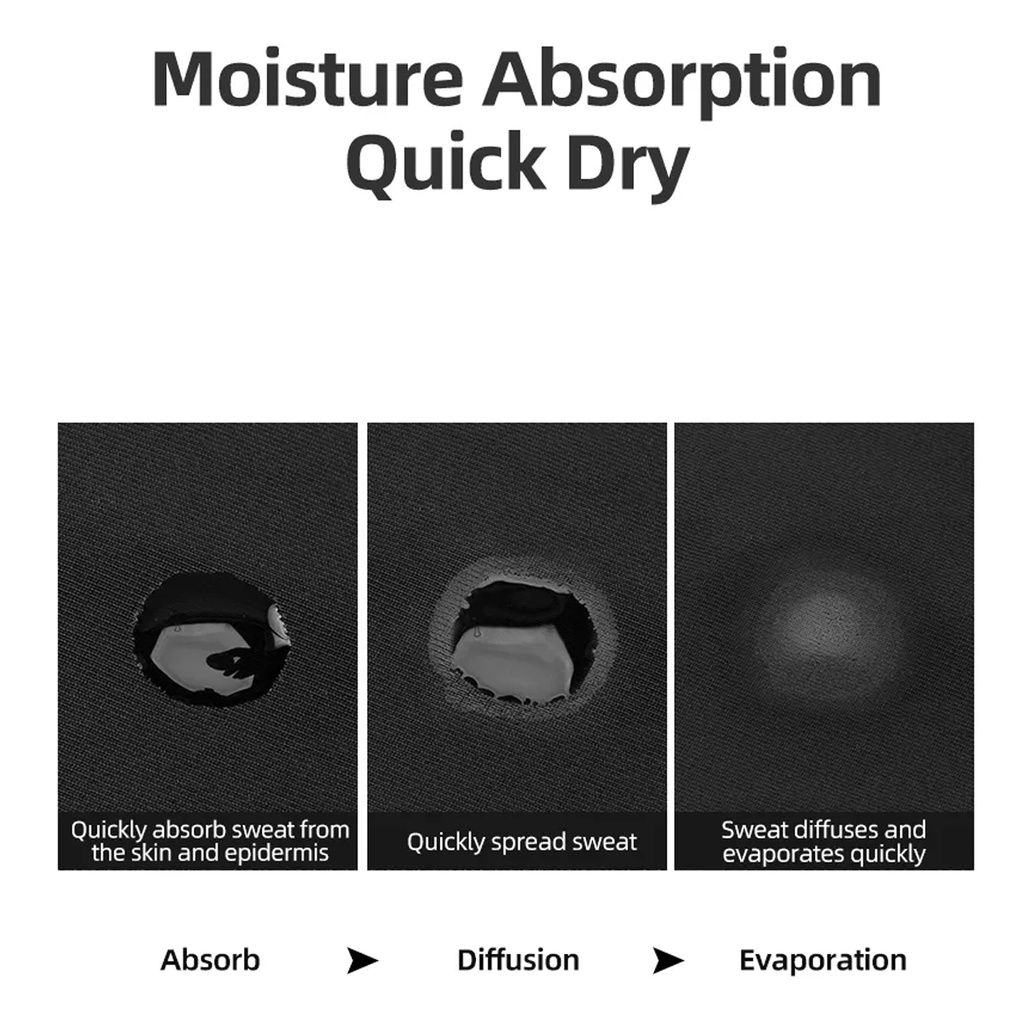 Moisture Absorption
Quick Dry

Quickly absorb sweat from the skin and epidermis

Quickly spread sweat

Sweat diffuses and evaporates quickly

Absorb ➤ Diffusion ➤ Evaporation